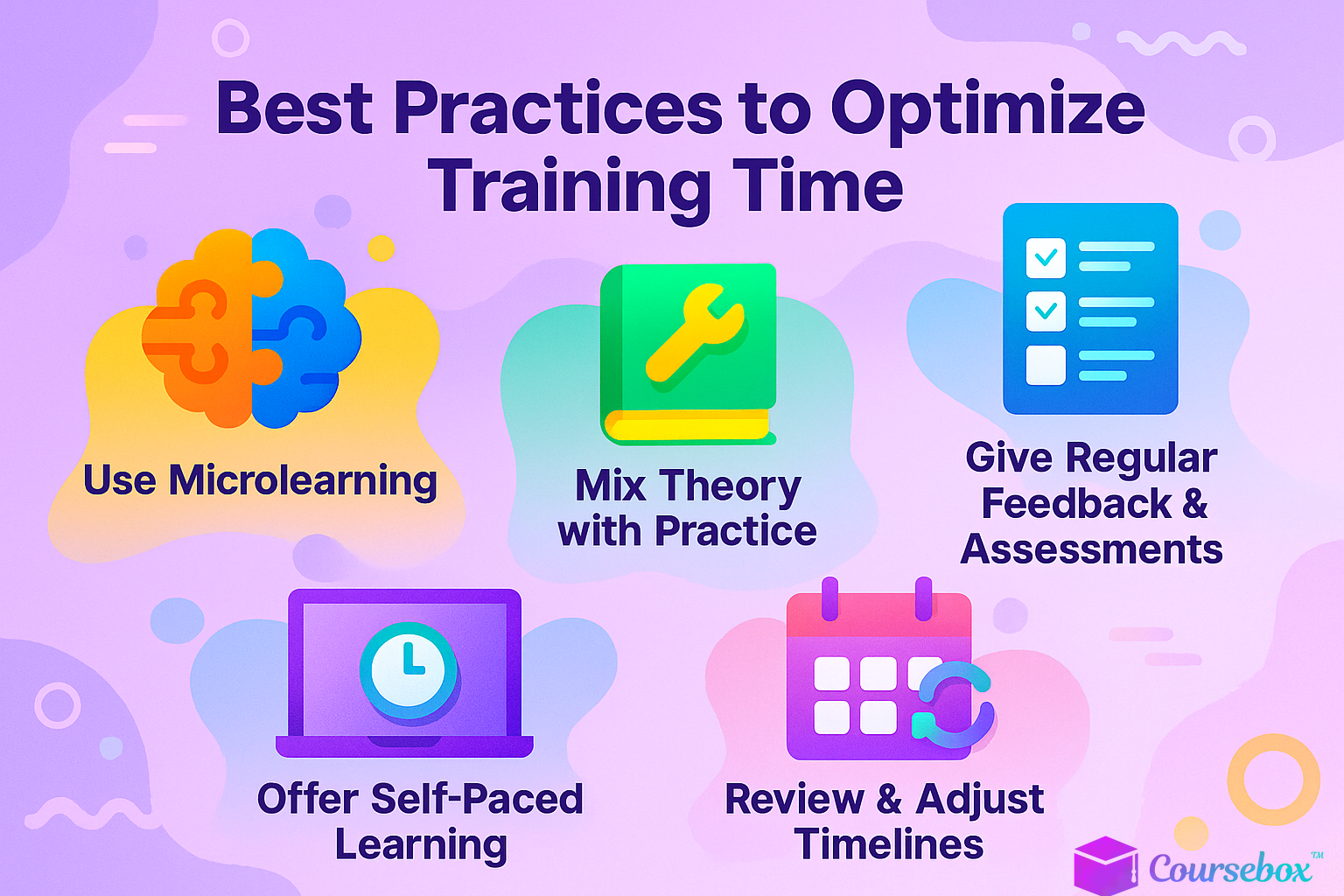 Best Practices to Optimize Training Time

Use Microlearning

Mix Theory with Practice

Give Regular Feedback & Assessments

Offer Self-Paced Learning

Review & Adjust Timelines

Coursebox™